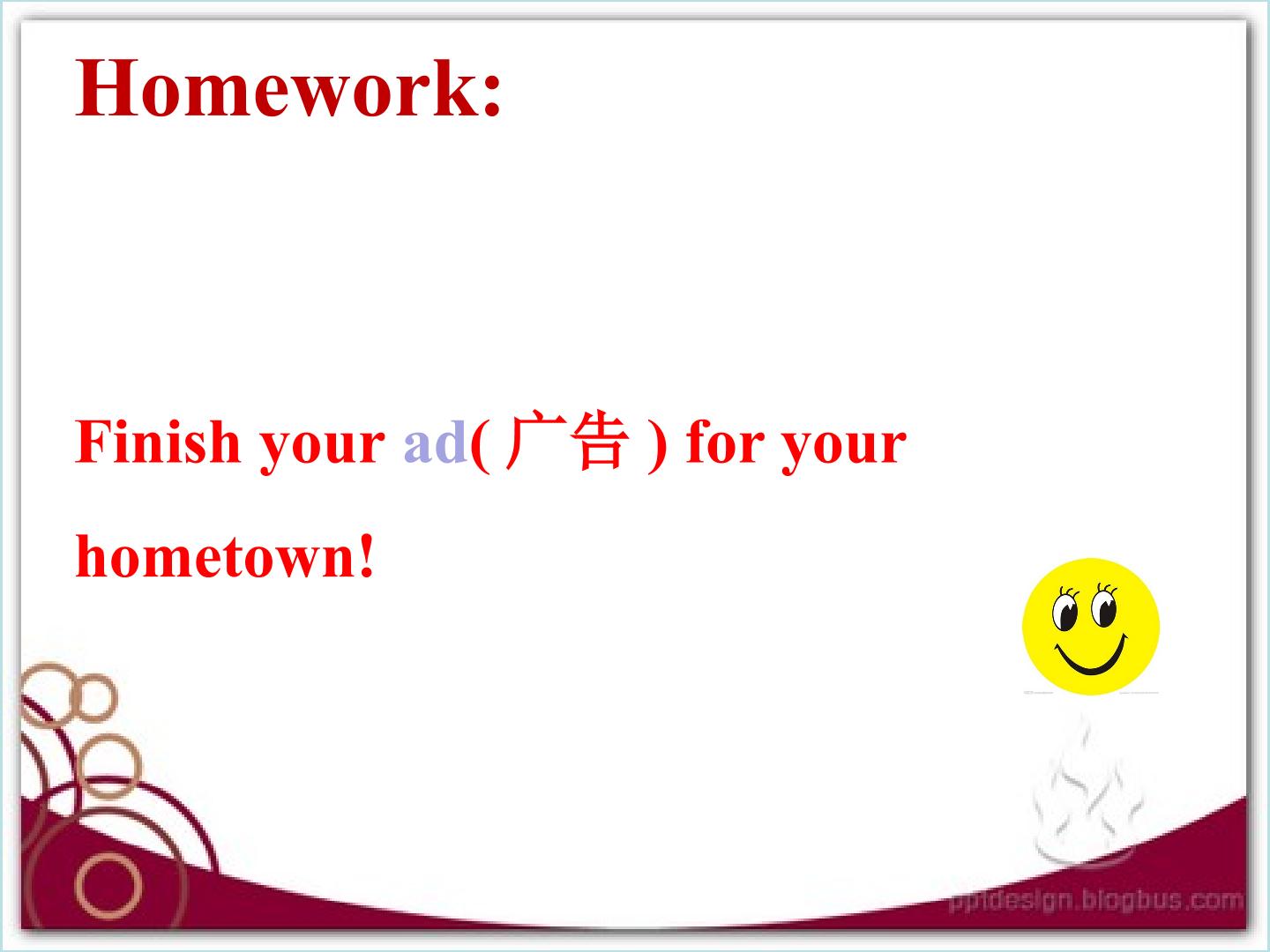 Homework:

Finish your ad( 广告 ) for your hometown!

pptdesign.blogbus.com